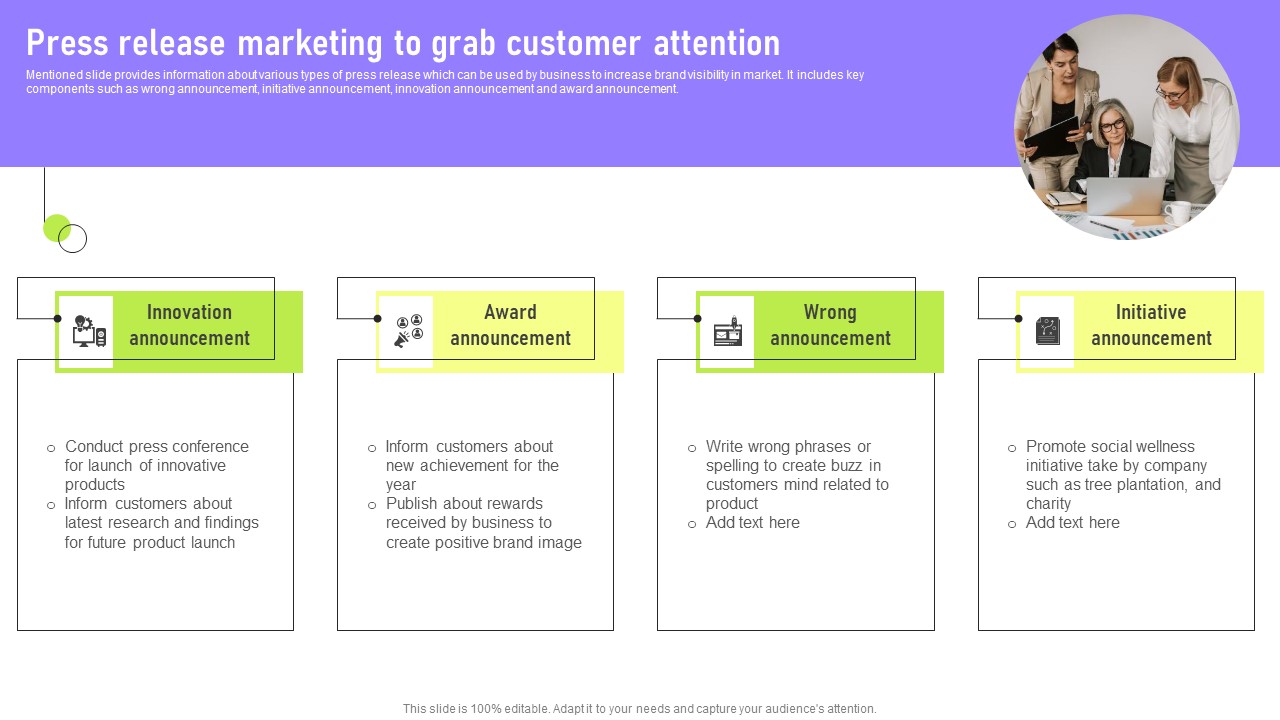 Press release marketing to grab customer attention

Mentioned slide provides information about various types of press release which can be used by business to increase brand visibility in market. It includes key components such as wrong announcement, initiative announcement, innovation announcement and award announcement.

Innovation announcement

○ Conduct press conference for launch of innovative products
○ Inform customers about latest research and findings for future product launch

Award announcement

○ Inform customers about new achievement for the year
○ Publish about rewards received by business to create positive brand image

Wrong announcement

○ Write wrong phrases or spelling to create buzz in customers mind related to product
○ Add text here

Initiative announcement

○ Promote social wellness initiative take by company such as tree plantation, and charity
○ Add text here

This slide is 100% editable. Adapt it to your needs and capture your audience's attention.